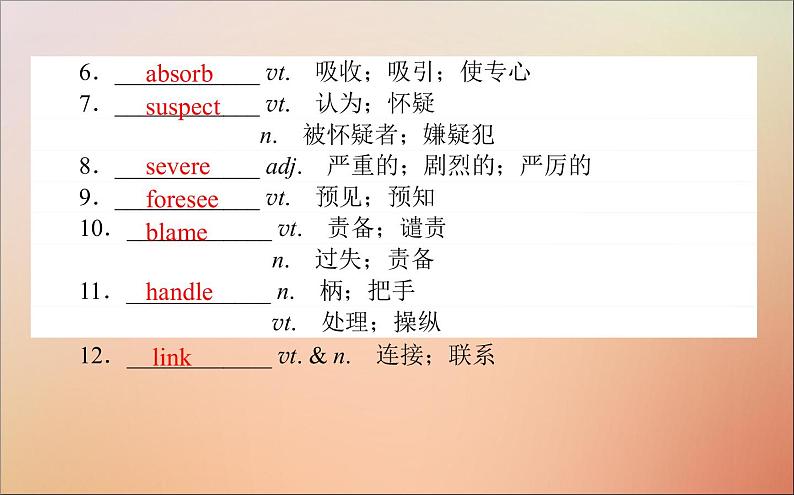 6. absorb vt. 吸收；吸引；使专心
7. suspect vt. 认为；怀疑
n. 被怀疑者；嫌疑犯
8. severe adj. 严重的；剧烈的；严厉的
9. foresee vt. 预见；预知
10. blame vt. 责备；谴责
n. 过失；责备
11. handle n. 柄；把手
vt. 处理；操纵
12. link vt. & n. 连接；联系